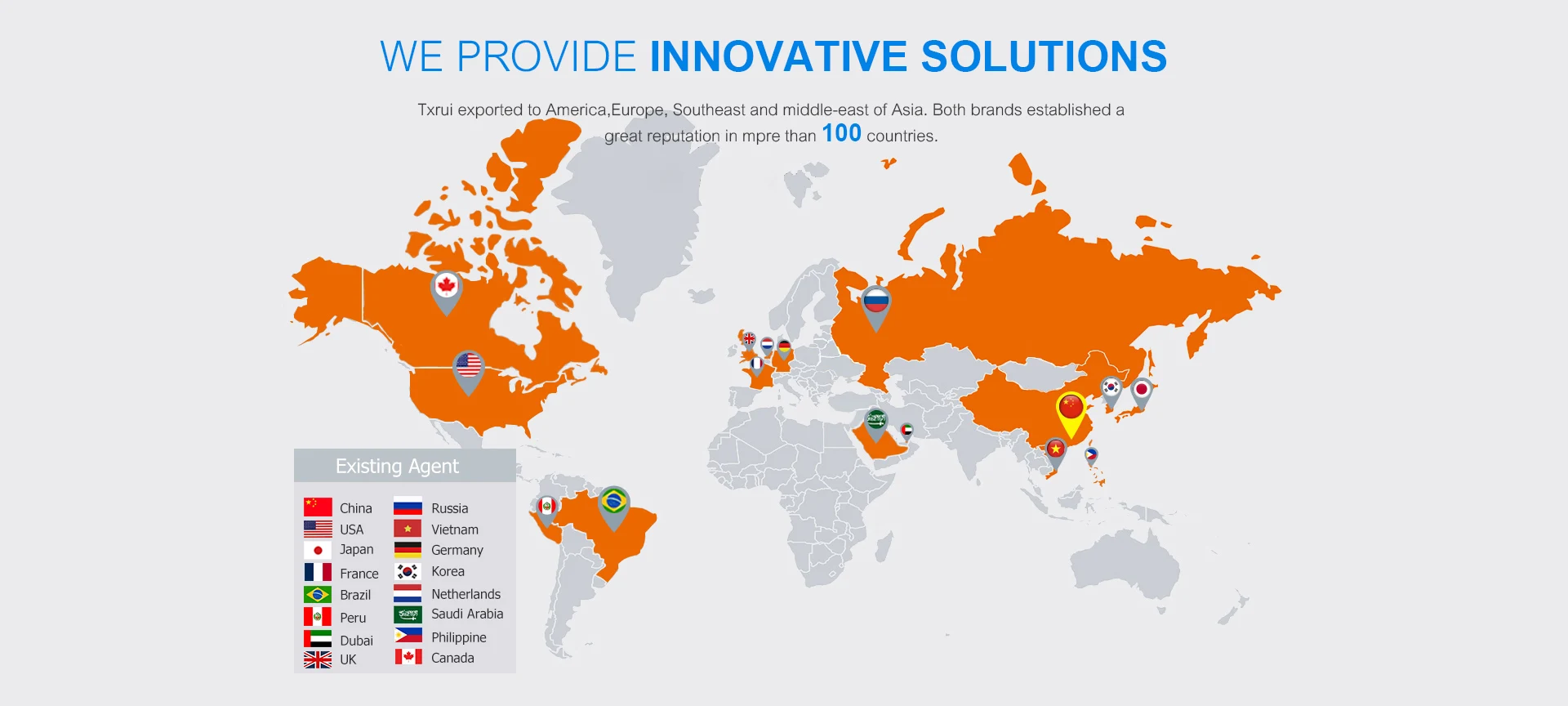 WE PROVIDE INNOVATIVE SOLUTIONS

Txrui exported to America,Europe, Southeast and middle-east of Asia. Both brands established a great reputation in mpre than 100 countries.

Existing Agent

China
USA
Japan
France
Brazil
Peru
Dubai
UK

Russia
Vietnam
Germany
Korea
Netherlands
Saudi Arabia
Philippine
Canada